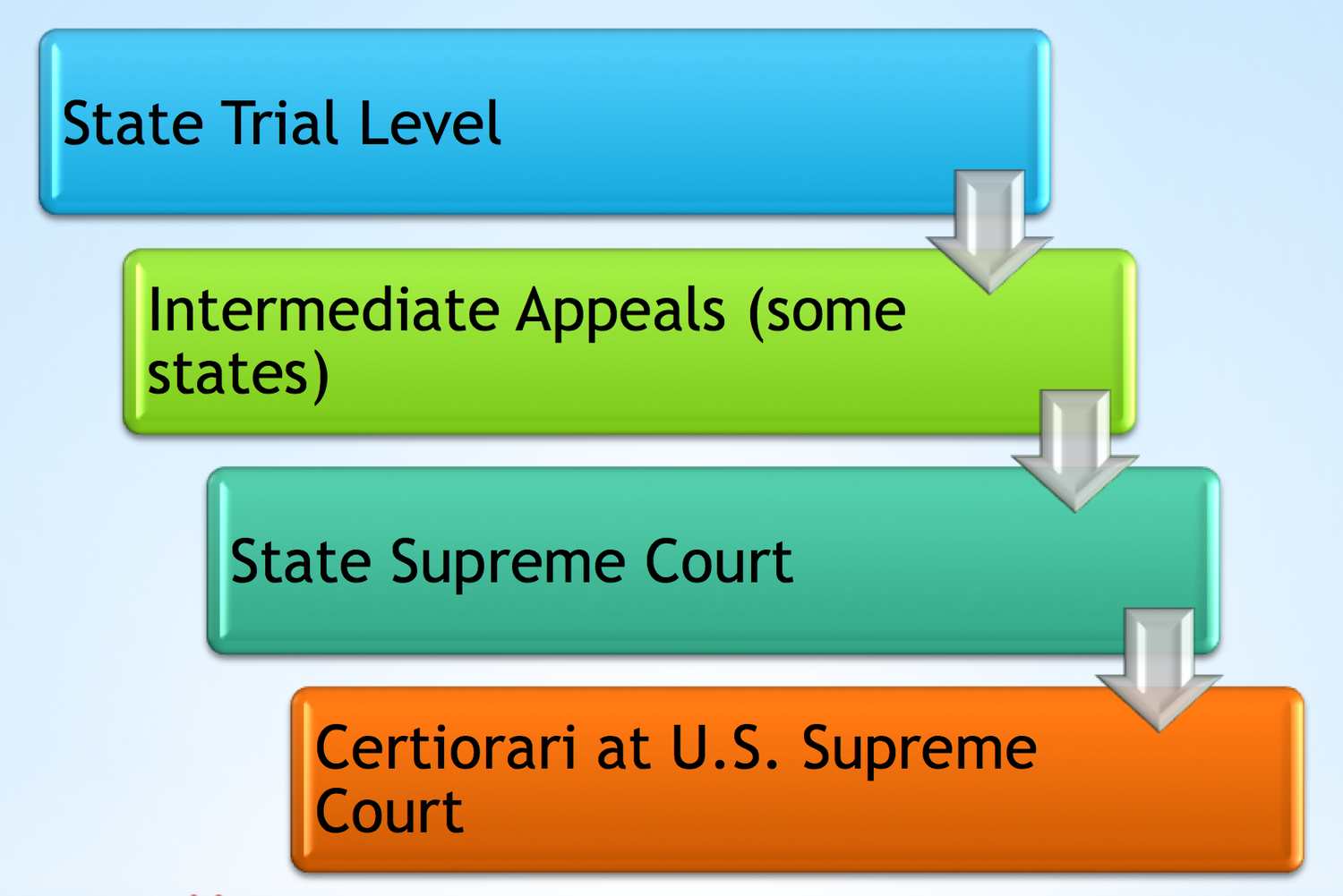 State Trial Level

Intermediate Appeals (some states)

State Supreme Court

Certiorari at U.S. Supreme Court